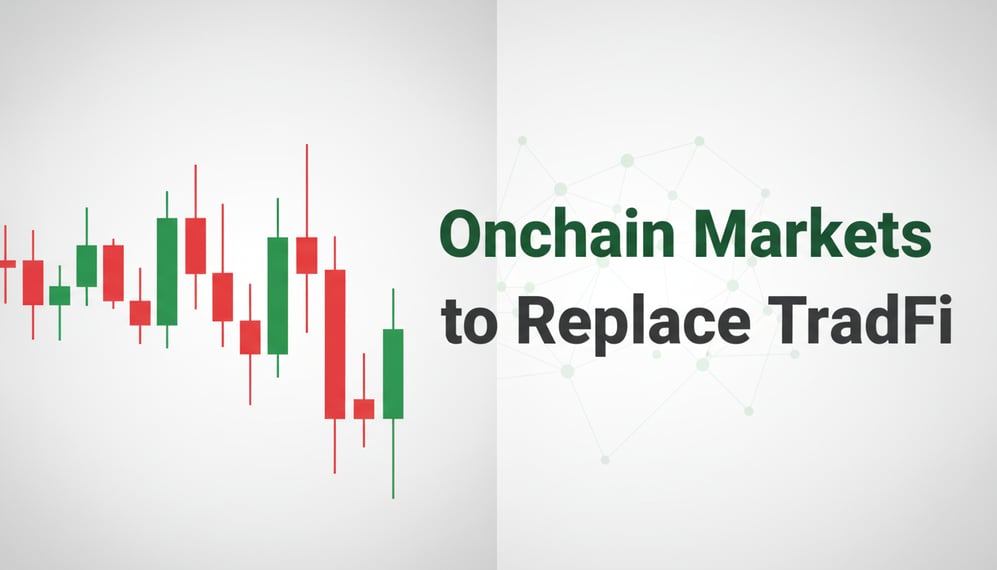 Onchain Markets
to Replace TradFi